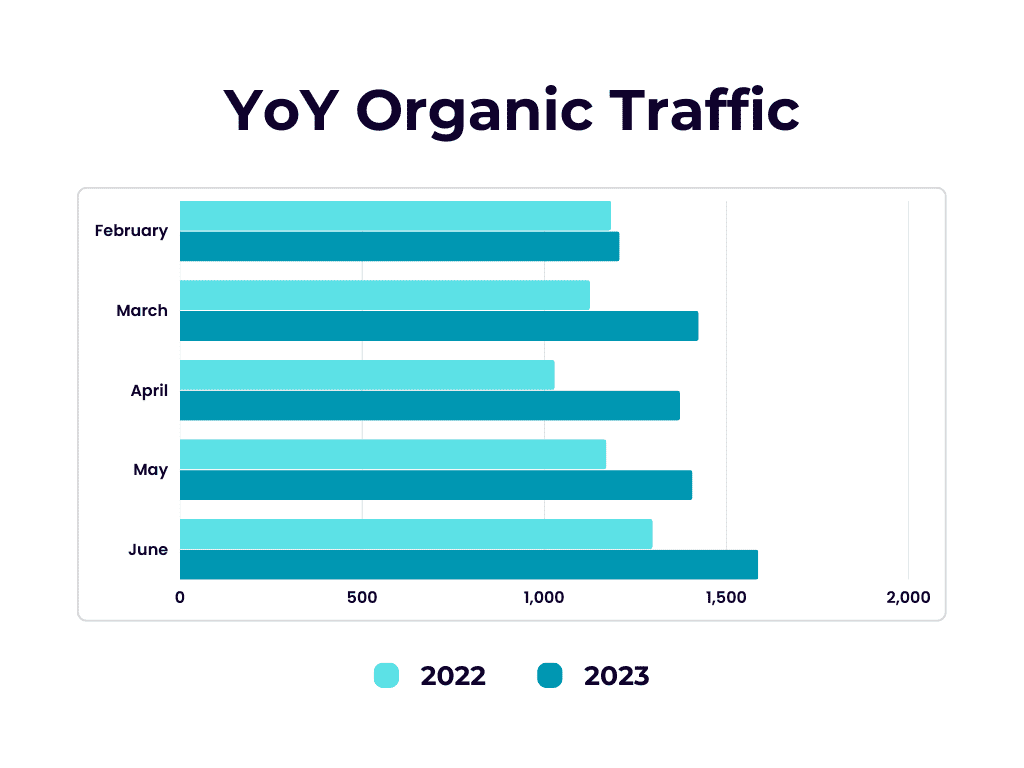 YoY Organic Traffic

February
March
April
May
June

0
500
1,000
1,500
2,000

2022
2023